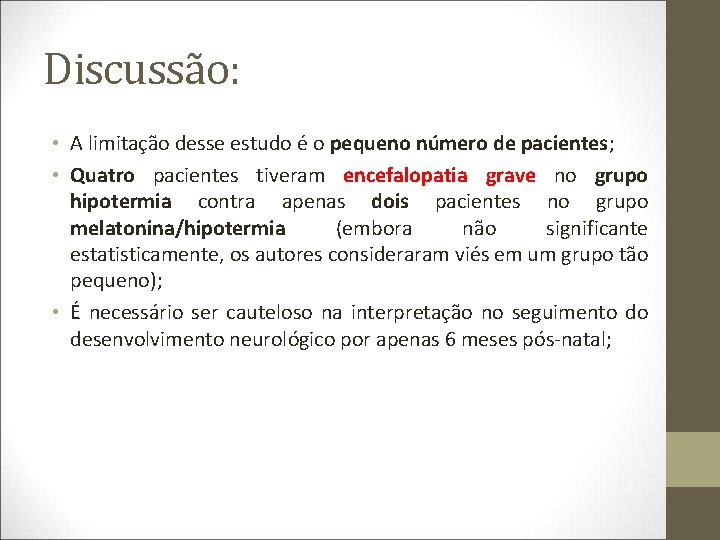 Discussão:

• A limitação desse estudo é o pequeno número de pacientes;

• Quatro pacientes tiveram encefalopatia grave no grupo hipotermia contra apenas dois pacientes no grupo melatonina/hipotermia (embora não significante estatisticamente, os autores consideraram viés em um grupo tão pequeno);

• É necessário ser cauteloso na interpretação no seguimento do desenvolvimento neurológico por apenas 6 meses pós-natal;